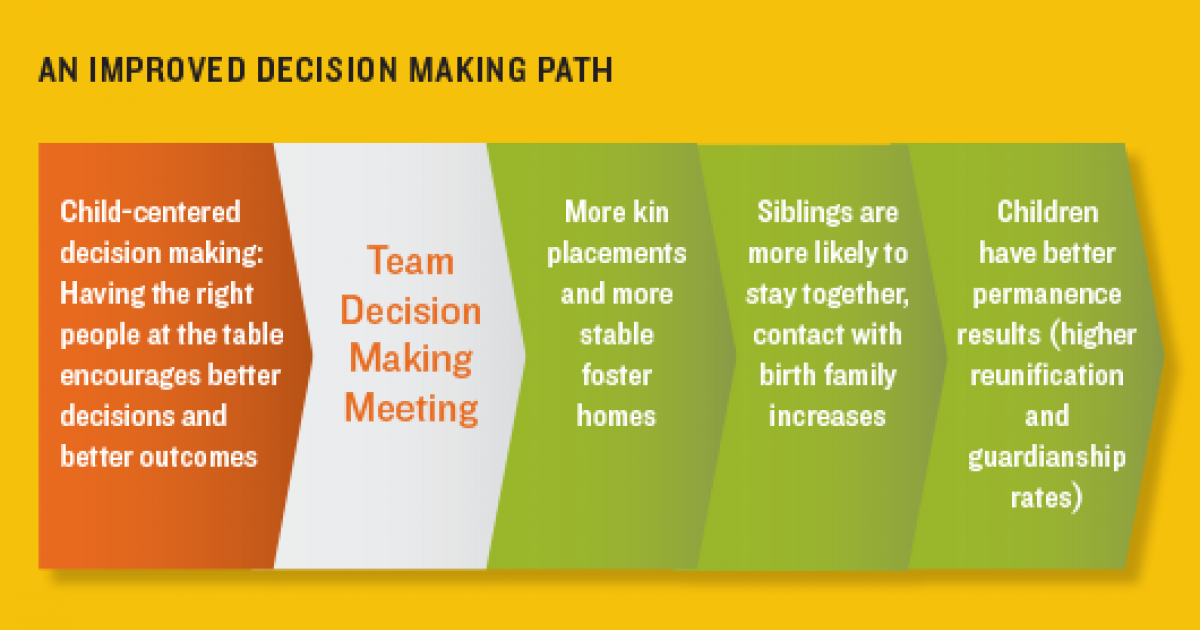 AN IMPROVED DECISION MAKING PATH

Child-centered decision making: Having the right people at the table encourages better decisions and better outcomes

Team Decision Making Meeting

More kin placements and more stable foster homes

Siblings are more likely to stay together, contact with birth family increases

Children have better permanence results (higher reunification and guardianship rates)